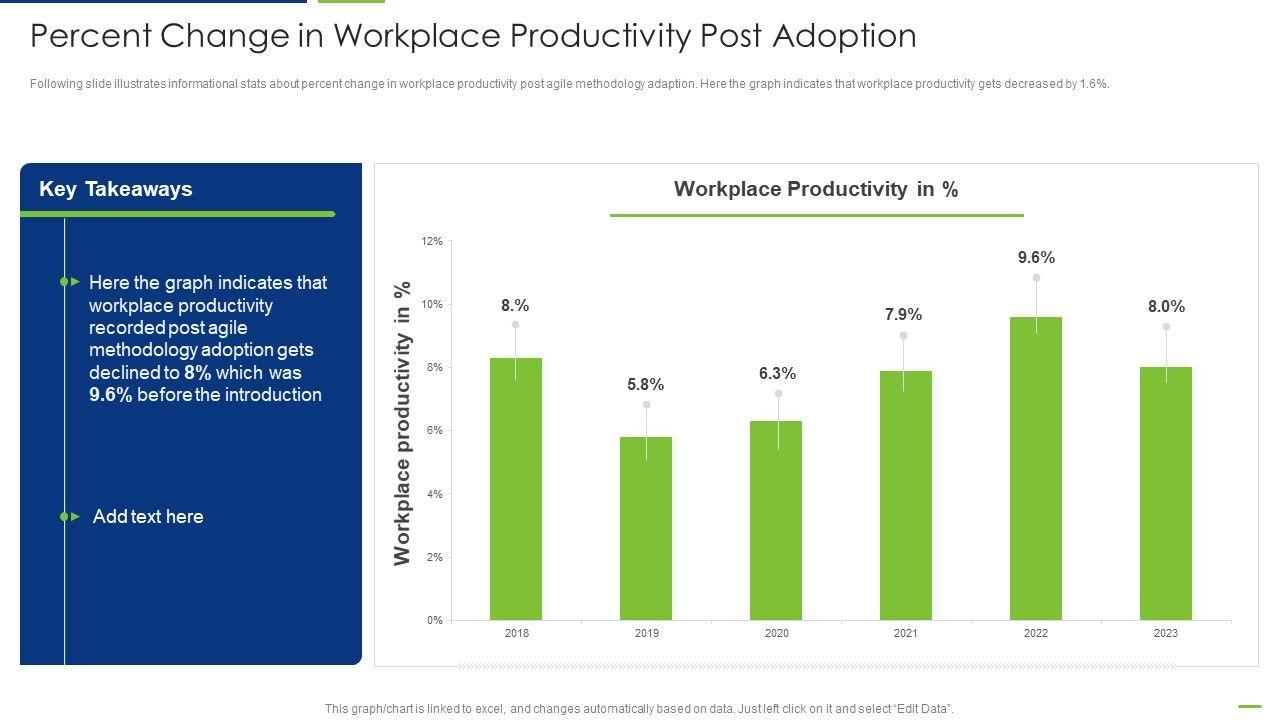 Percent Change in Workplace Productivity Post Adoption

Following slide illustrates informational stats about percent change in workplace productivity post agile methodology adaption. Here the graph indicates that workplace productivity gets decreased by 1.6%.

Key Takeaways

Here the graph indicates that workplace productivity recorded post agile methodology adoption gets declined to 8% which was 9.6% before the introduction

Add text here

Workplace Productivity in %

Workplace productivity in %

12%
10%
8%
6%
4%
2%
0%

8.%
5.8%
6.3%
7.9%
9.6%
8.0%

2018
2019
2020
2021
2022
2023

This graph/chart is linked to excel, and changes automatically based on data. Just left click on it and select "Edit Data".